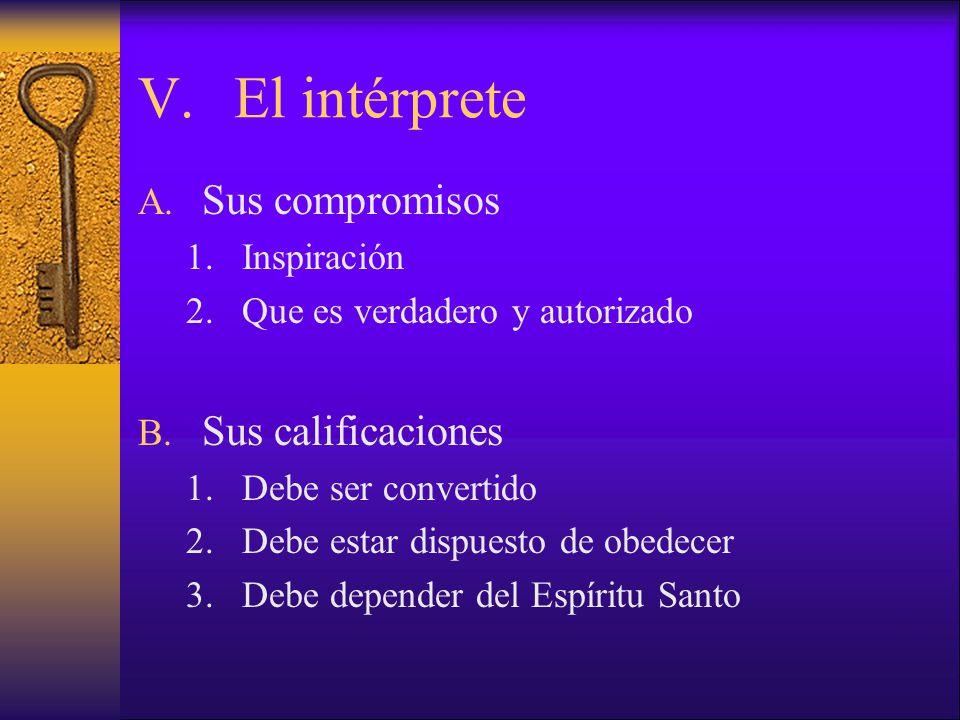 V. El intérprete

A. Sus compromisos

1. Inspiración
2. Que es verdadero y autorizado

B. Sus calificaciones

1. Debe ser convertido
2. Debe estar dispuesto de obedecer
3. Debe depender del Espíritu Santo